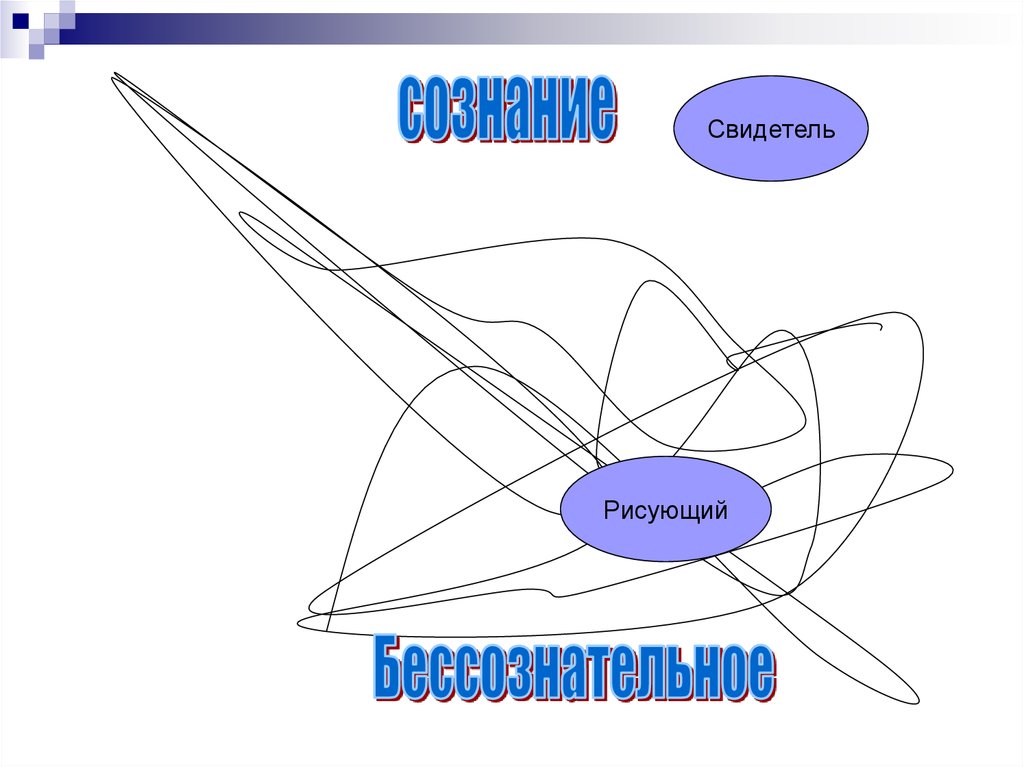 сознание

Свидетель

Рисующий

Бессознательное